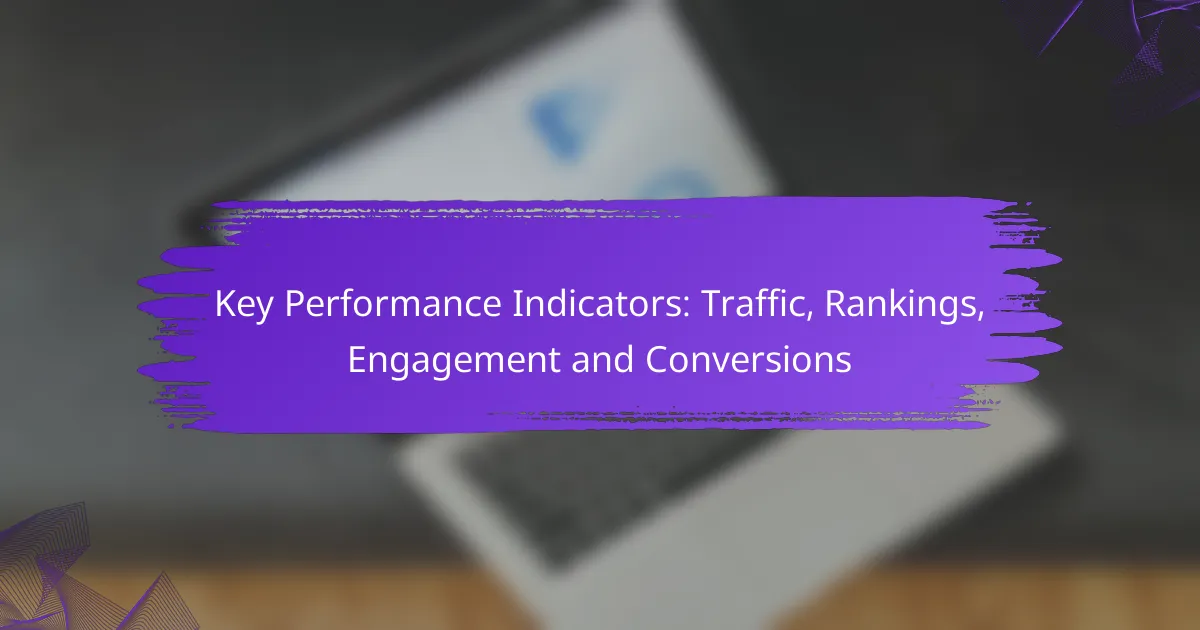 Key Performance Indicators: Traffic, Rankings, Engagement and Conversions